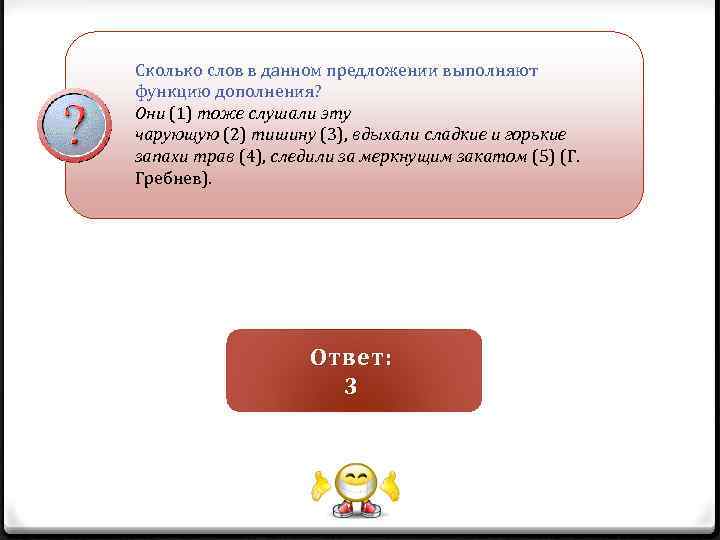 ?

Сколько слов в данном предложении выполняют функцию дополнения?
Они (1) тоже слушали эту чарующую (2) тишину (3), вдыхали сладкие и горькие запахи трав (4), следили за меркнущим закатом (5) (Г. Гребнев).

Ответ:
3